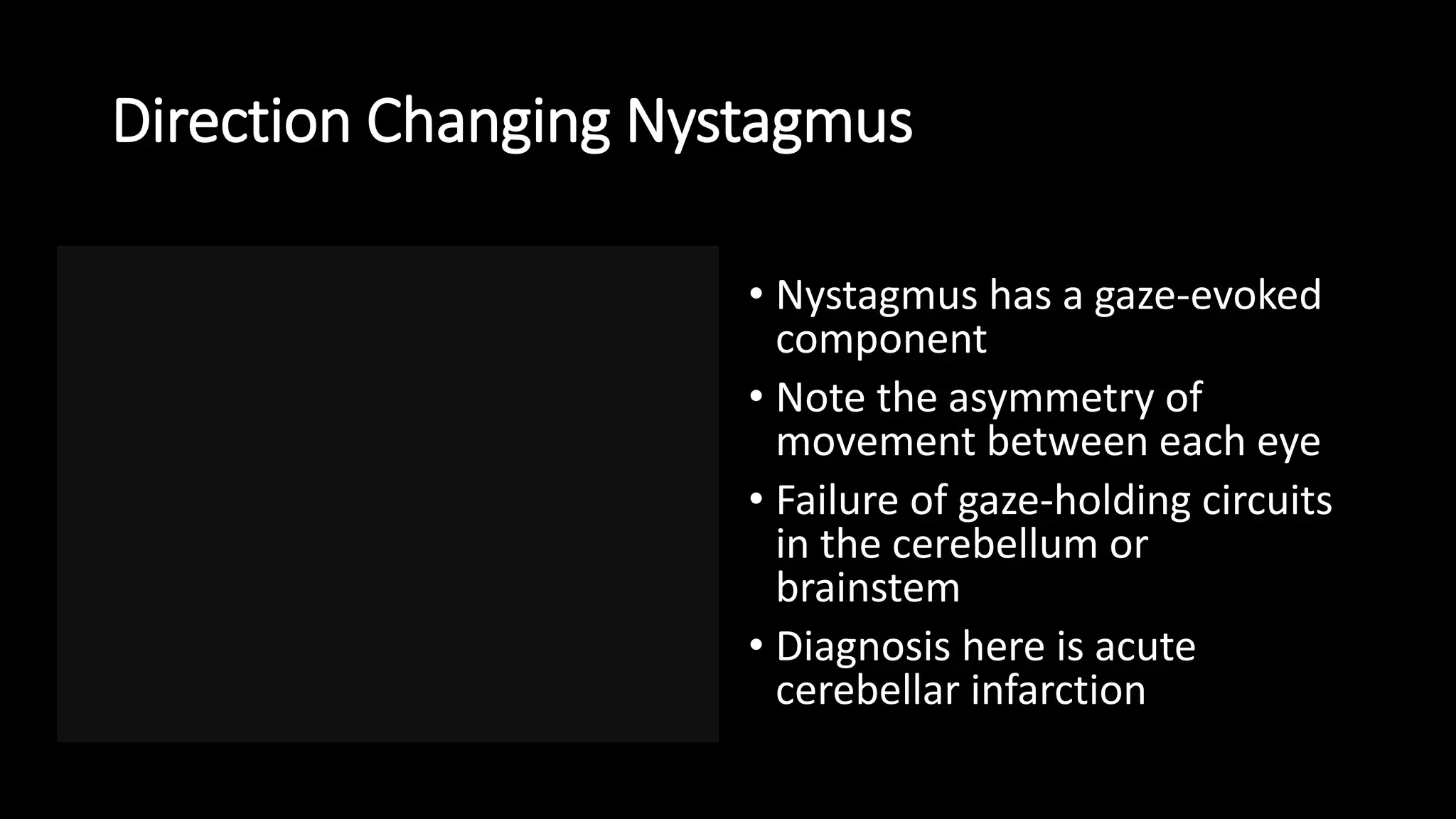 Direction Changing Nystagmus

• Nystagmus has a gaze-evoked component

• Note the asymmetry of movement between each eye

• Failure of gaze-holding circuits in the cerebellum or brainstem

• Diagnosis here is acute cerebellar infarction